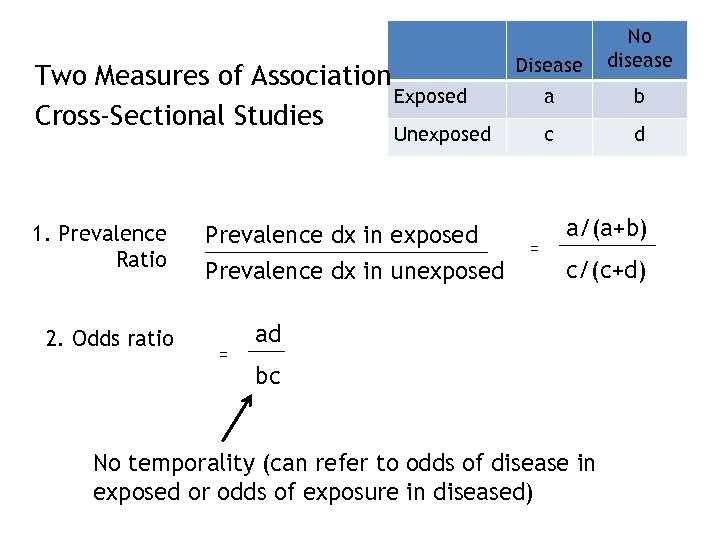 Two Measures of Association
Cross-Sectional Studies

|  | Disease | No disease |
|---|---|---|
| Exposed | a | b |
| Unexposed | c | d |

1. Prevalence Ratio $\frac{\text{Prevalence dx in exposed}}{\text{Prevalence dx in unexposed}} = \frac{a/(a+b)}{c/(c+d)}$

2. Odds ratio $= \frac{ad}{bc}$

No temporality (can refer to odds of disease in exposed or odds of exposure in diseased)